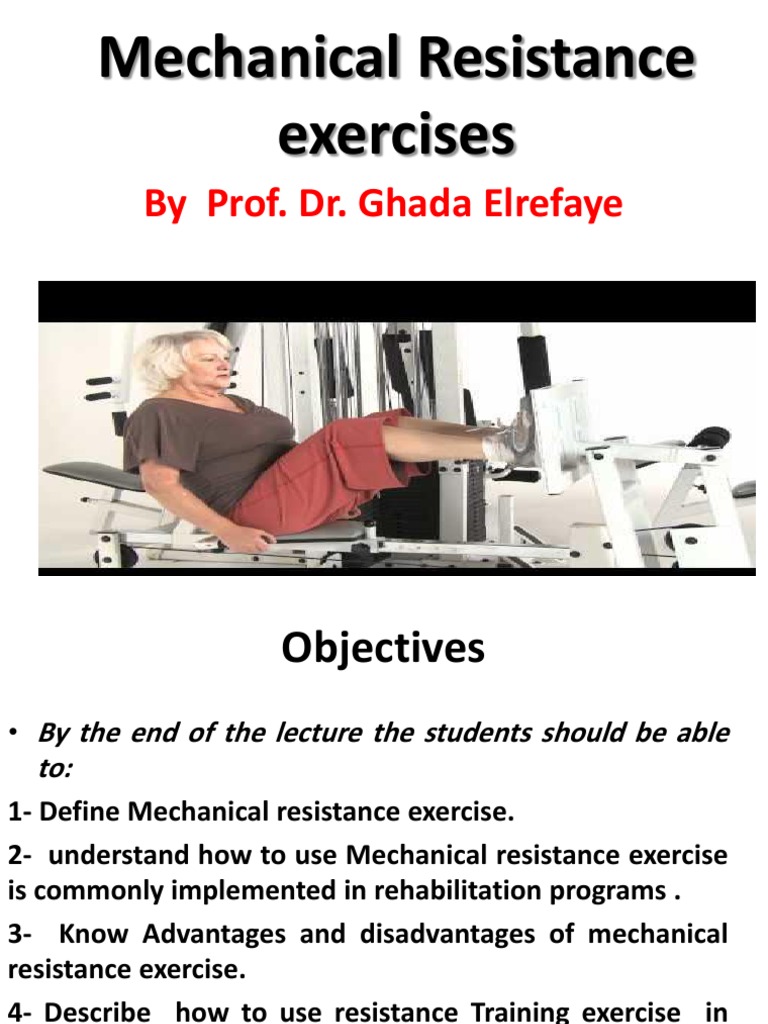 Mechanical Resistance exercises

By Prof. Dr. Ghada Elrefaye

Objectives

• By the end of the lecture the students should be able to:

1- Define Mechanical resistance exercise.

2- understand how to use Mechanical resistance exercise is commonly implemented in rehabilitation programs .

3- Know Advantages and disadvantages of mechanical resistance exercise.

4- Describe how to use resistance Training exercise in